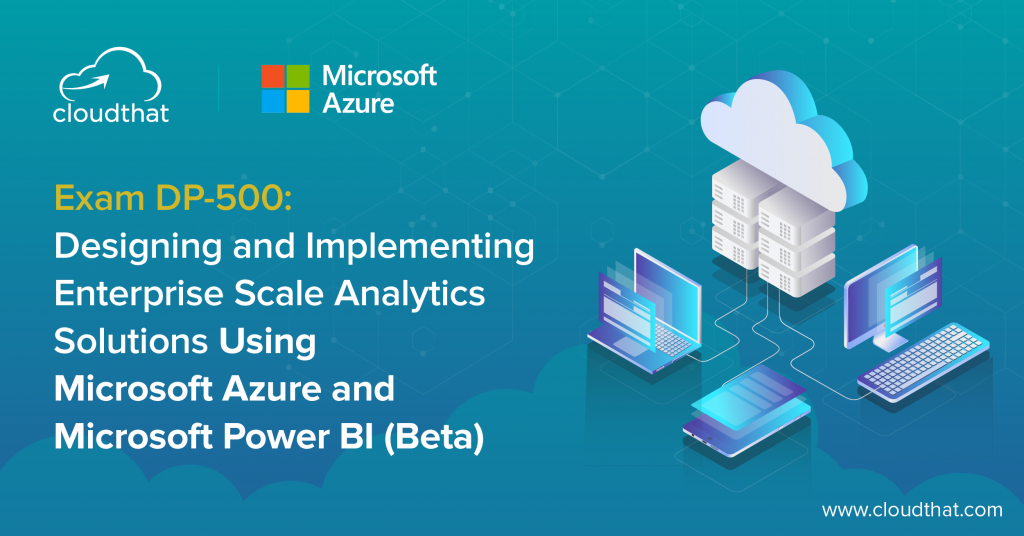 cloudthat

Microsoft Azure

Exam DP-500:
Designing and Implementing Enterprise Scale Analytics Solutions Using Microsoft Azure and Microsoft Power BI (Beta)

www.cloudthat.com